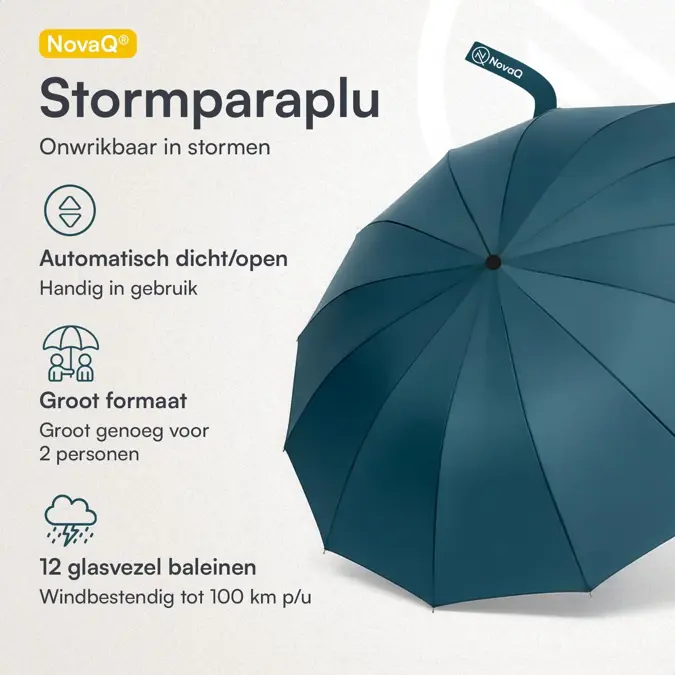 NovaQ®

Stormparaplu

Onwrikbaar in stormen

Automatisch dicht/open

Handig in gebruik

Groot formaat

Groot genoeg voor 2 personen

12 glasvezel baleinen

Windbestendig tot 100 km p/u

NovaQ